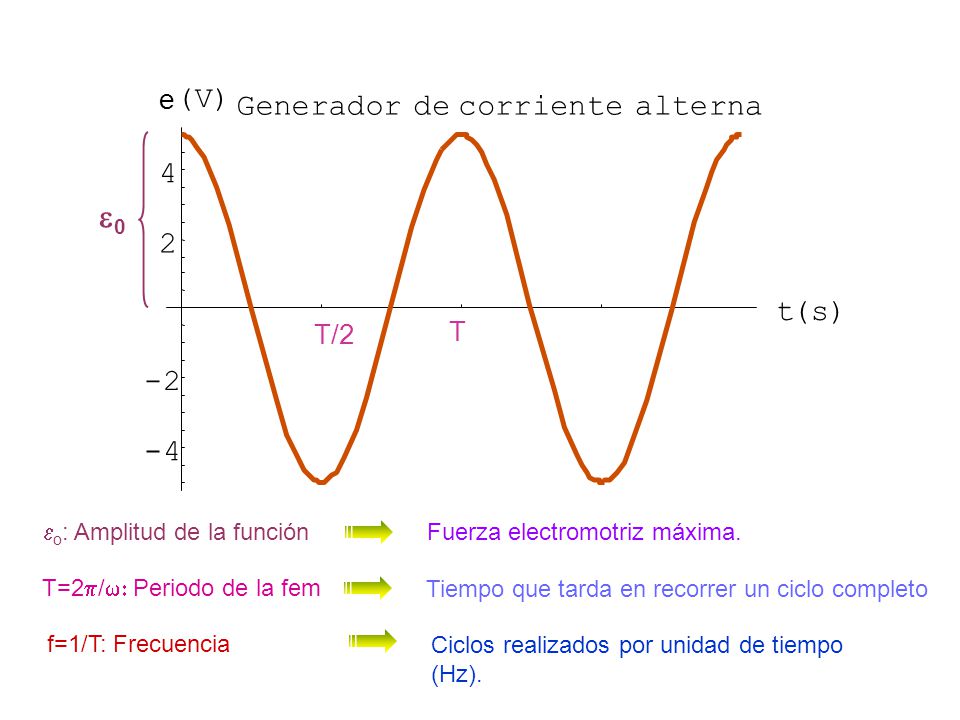 e(V) Generador de corriente alterna

$\varepsilon_0$

4

2

-2

-4

T/2

T

t(s)

$\varepsilon_o$: Amplitud de la función

Fuerza electromotriz máxima.

T=$2\pi/\omega$: Periodo de la fem

Tiempo que tarda en recorrer un ciclo completo

f=1/T: Frecuencia

Ciclos realizados por unidad de tiempo (Hz).